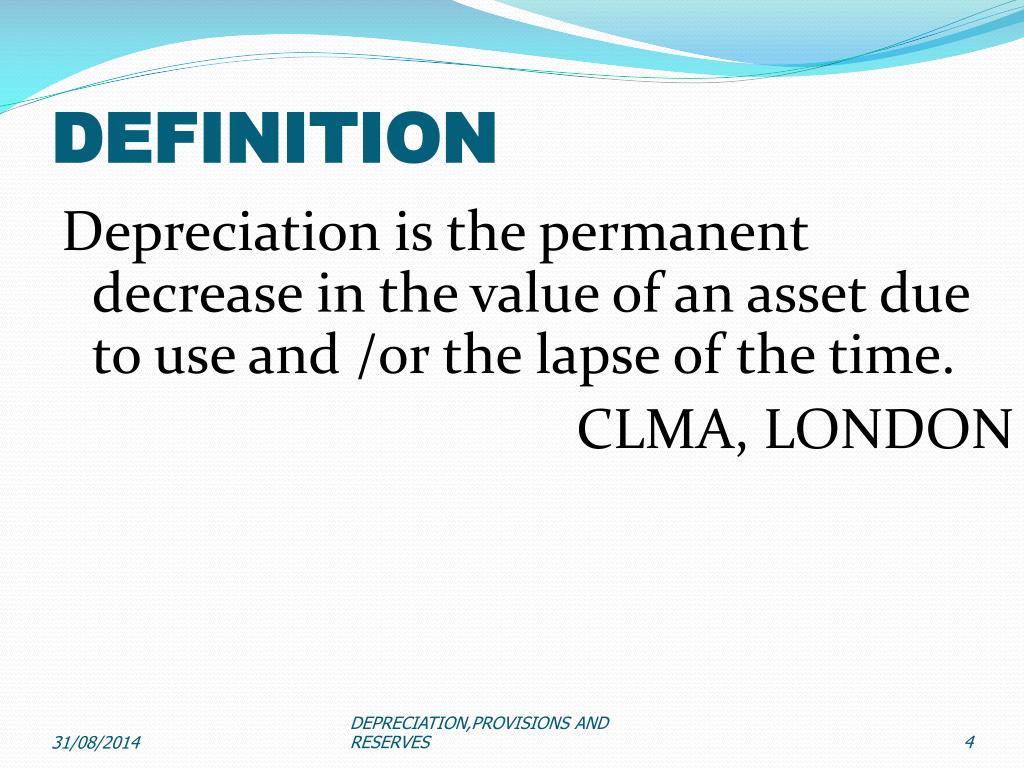 DEFINITION

Depreciation is the permanent decrease in the value of an asset due to use and /or the lapse of the time.

CLMA, LONDON

31/08/2014

DEPRECIATION,PROVISIONS AND RESERVES

4